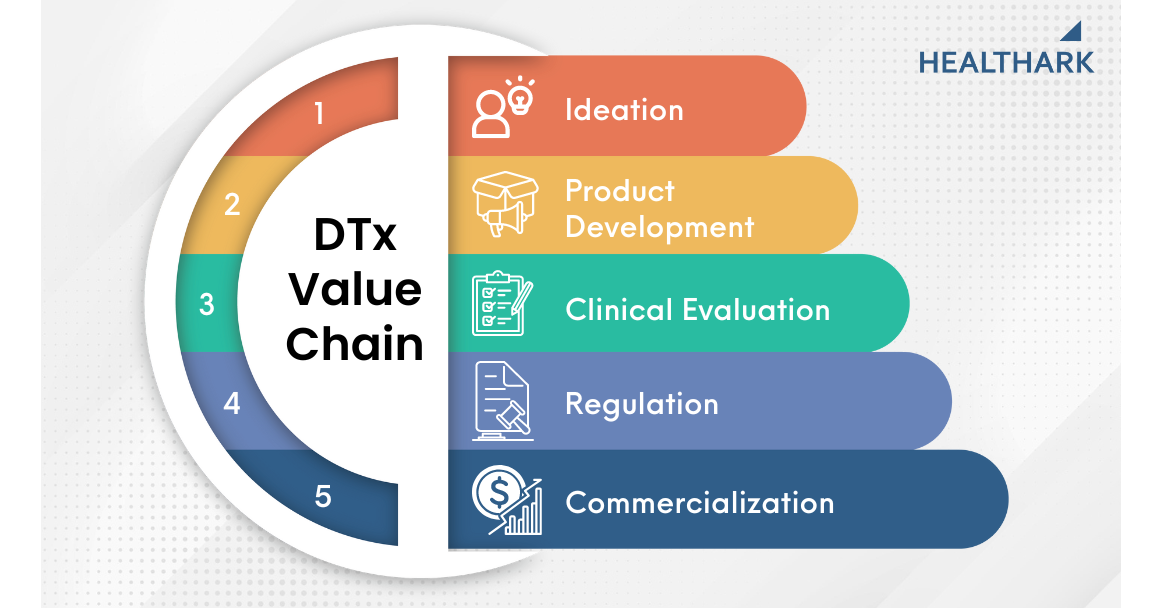 HEALTHARK

DTx Value Chain

1 Ideation

2 Product Development

3 Clinical Evaluation

4 Regulation

5 Commercialization